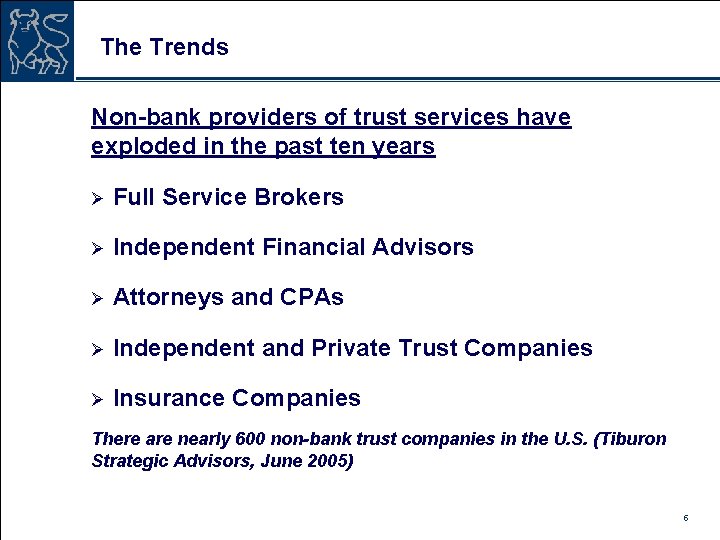 The Trends

Non-bank providers of trust services have exploded in the past ten years

➢ Full Service Brokers

➢ Independent Financial Advisors

➢ Attorneys and CPAs

➢ Independent and Private Trust Companies

➢ Insurance Companies

There are nearly 600 non-bank trust companies in the U.S. (Tiburon Strategic Advisors, June 2005)

6